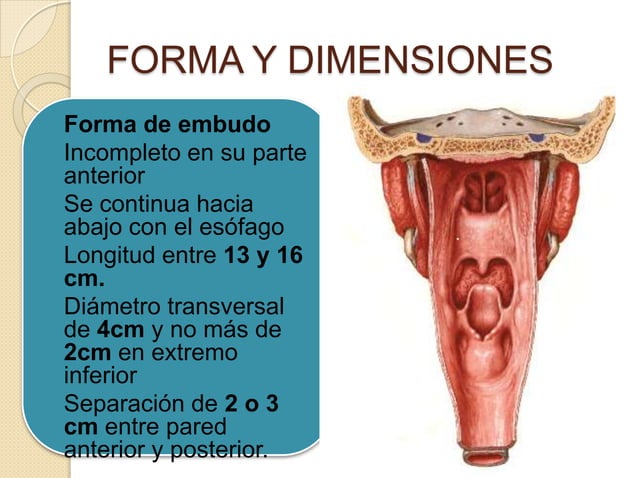 FORMA Y DIMENSIONES

Forma de embudo

Incompleto en su parte anterior

Se continua hacia abajo con el esófago

Longitud entre 13 y 16 cm.

Diámetro transversal de 4cm y no más de 2cm en extremo inferior

Separación de 2 o 3 cm entre pared anterior y posterior.